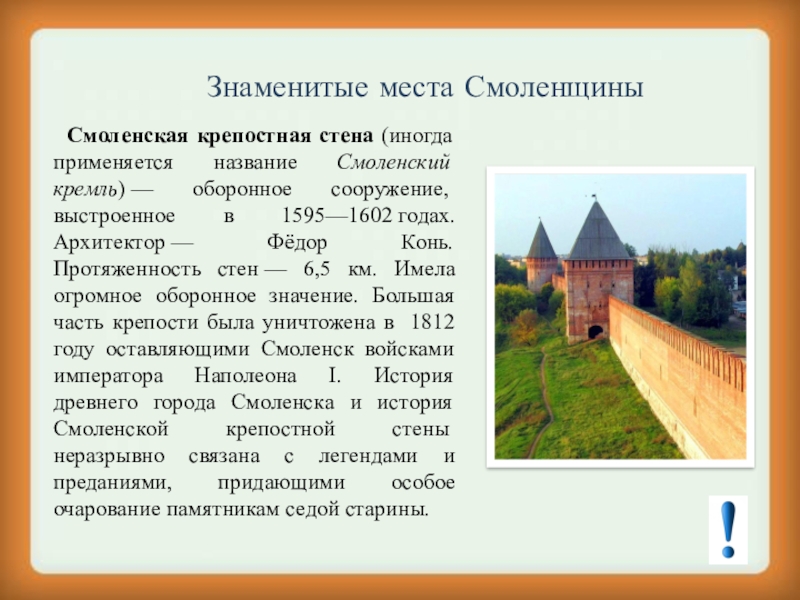 Знаменитые места Смоленщины

Смоленская крепостная стена (иногда применяется название Смоленский кремль) — оборонное сооружение, выстроенное в 1595—1602 годах. Архитектор — Фёдор Конь. Протяженность стен — 6,5 км. Имела огромное оборонное значение. Большая часть крепости была уничтожена в 1812 году оставляющими Смоленск войсками императора Наполеона I. История древнего города Смоленска и история Смоленской крепостной стены неразрывно связана с легендами и преданиями, придающими особое очарование памятникам седой старины.

!